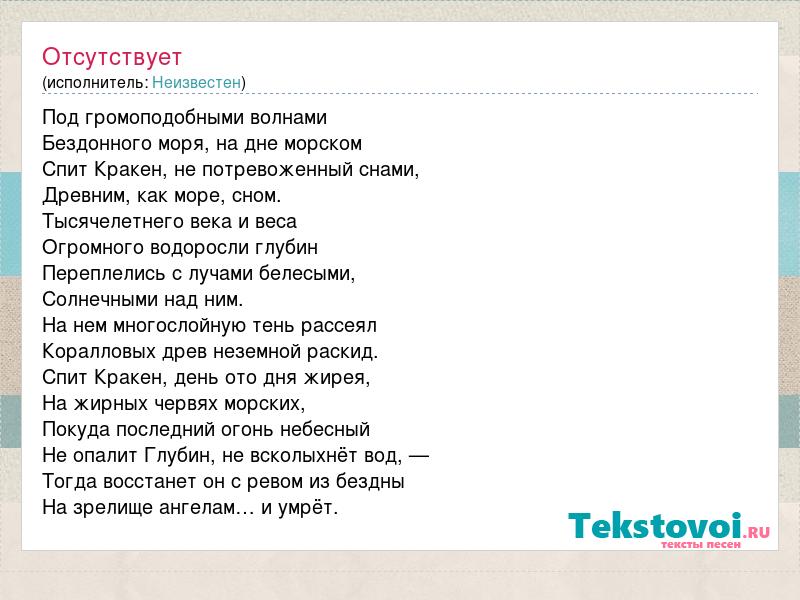 Отсутствует
(исполнитель: Неизвестен)

Под громоподобными волнами
Бездонного моря, на дне морском
Спит Кракен, не потревоженный снами,
Древним, как море, сном.
Тысячелетнего века и веса
Огромного водоросли глубин
Переплелись с лучами белесыми,
Солнечными над ним.
На нем многослойную тень рассеял
Коралловых древ неземной раскид.
Спит Кракен, день ото дня жирея,
На жирных червях морских,
Покуда последний огонь небесный
Не опалит Глубин, не всколыхнёт вод, —
Тогда восстанет он с ревом из бездны
На зрелище ангелам… и умрёт.

Tekstovoi.RU
тексты песен